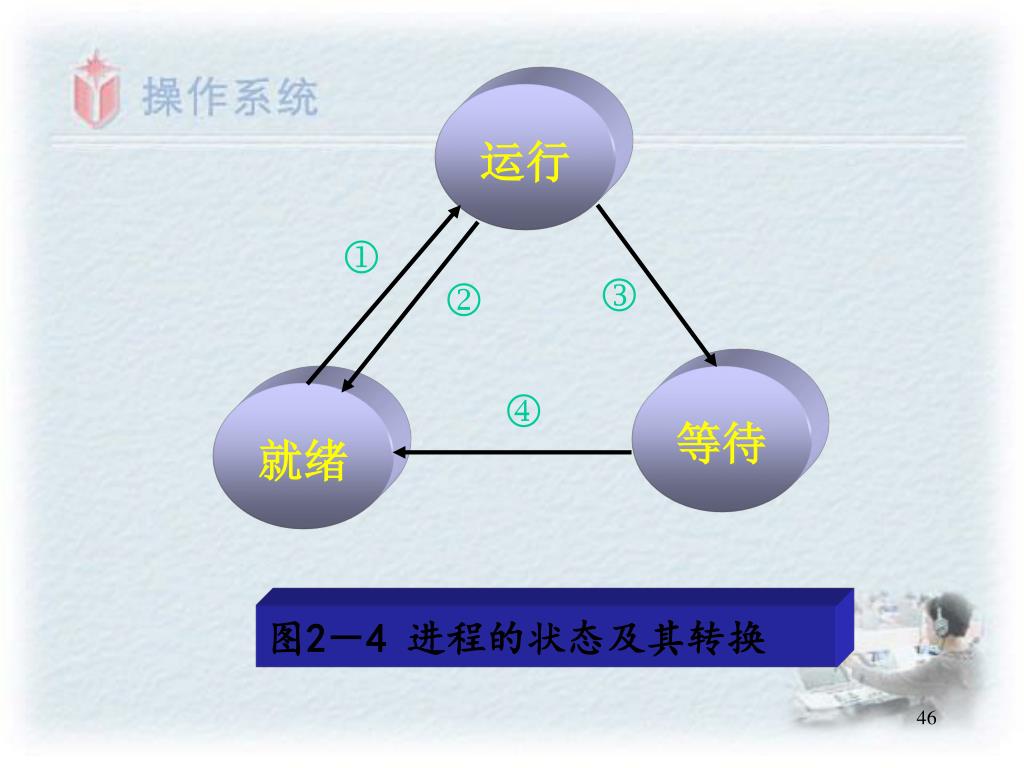 操作系统

运行

①

②

③

④

就绪

等待

图2－4 进程的状态及其转换

46